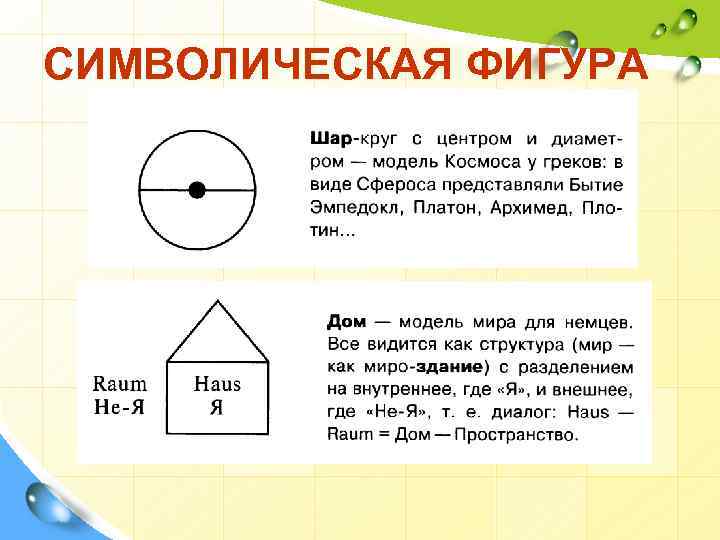 СИМВОЛИЧЕСКАЯ ФИГУРА

Шар-круг с центром и диаметром — модель Космоса у греков: в виде Сфероса представляли Бытие Эмпедокл, Платон, Архимед, Плотин...

Raum
Не-Я

Haus
Я

Дом — модель мира для немцев. Все видится как структура (мир — как миро-здание) с разделением на внутреннее, где «Я», и внешнее, где «Не-Я», т. е. диалог: Haus — Raum = Дом — Пространство.